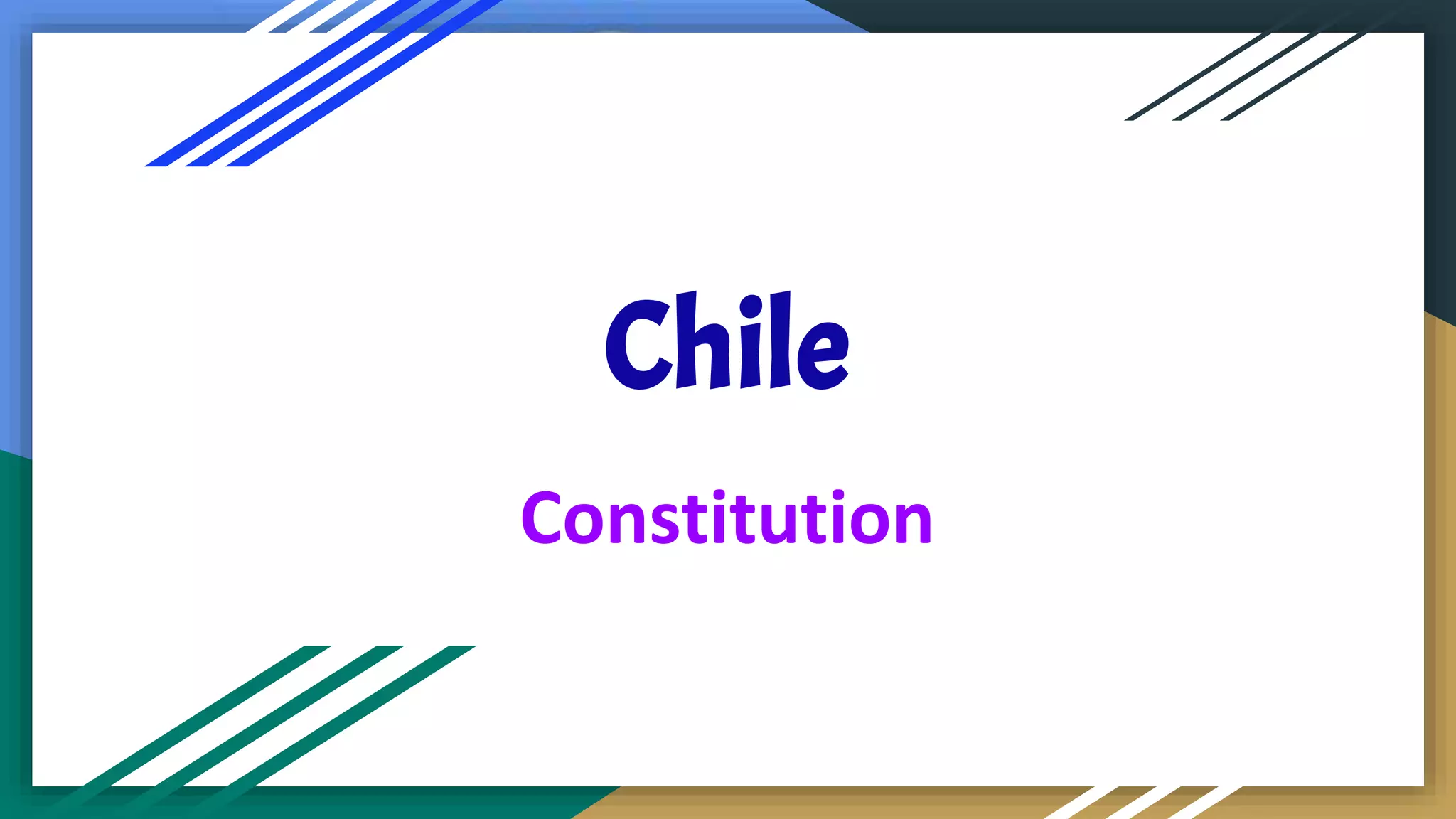 Chile

Constitution